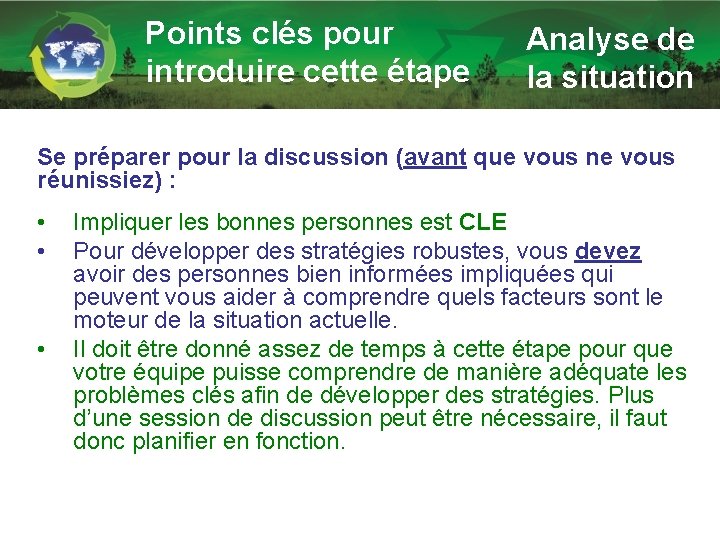 Points clés pour introduire cette étape

Analyse de la situation

Se préparer pour la discussion (avant que vous ne vous réunissiez) :

• Impliquer les bonnes personnes est CLE
• Pour développer des stratégies robustes, vous devez avoir des personnes bien informées impliquées qui peuvent vous aider à comprendre quels facteurs sont le moteur de la situation actuelle.
• Il doit être donné assez de temps à cette étape pour que votre équipe puisse comprendre de manière adéquate les problèmes clés afin de développer des stratégies. Plus d'une session de discussion peut être nécessaire, il faut donc planifier en fonction.